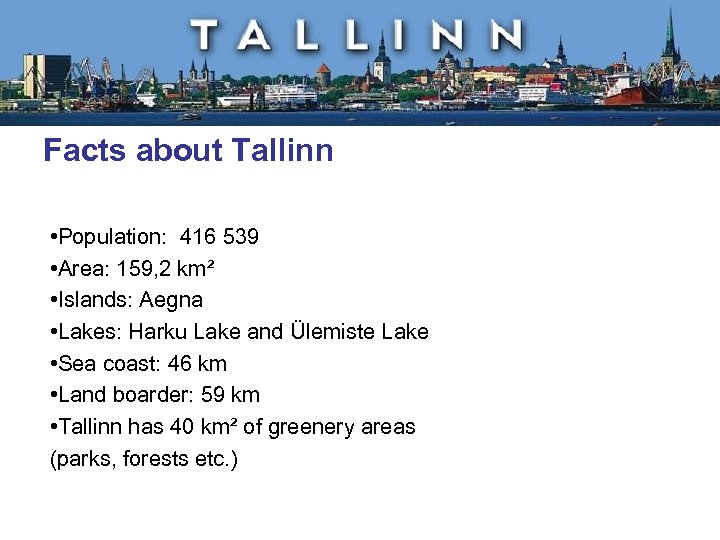 TALLINN

Facts about Tallinn

•Population: 416 539
•Area: 159,2 km²
•Islands: Aegna
•Lakes: Harku Lake and Ülemiste Lake
•Sea coast: 46 km
•Land boarder: 59 km
•Tallinn has 40 km² of greenery areas (parks, forests etc.)